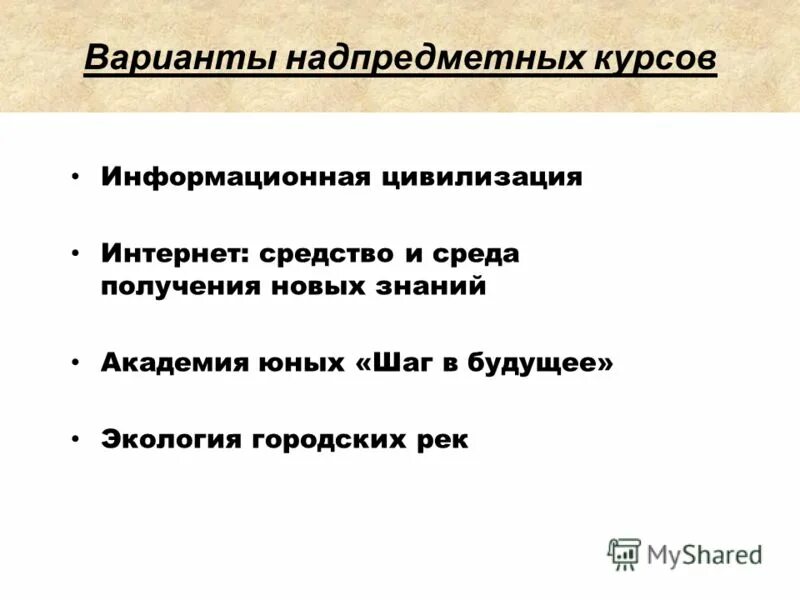 Варианты надпредметных курсов

• Информационная цивилизация

• Интернет: средство и среда получения новых знаний

• Академия юных «Шаг в будущее»

• Экология городских рек

MyShared